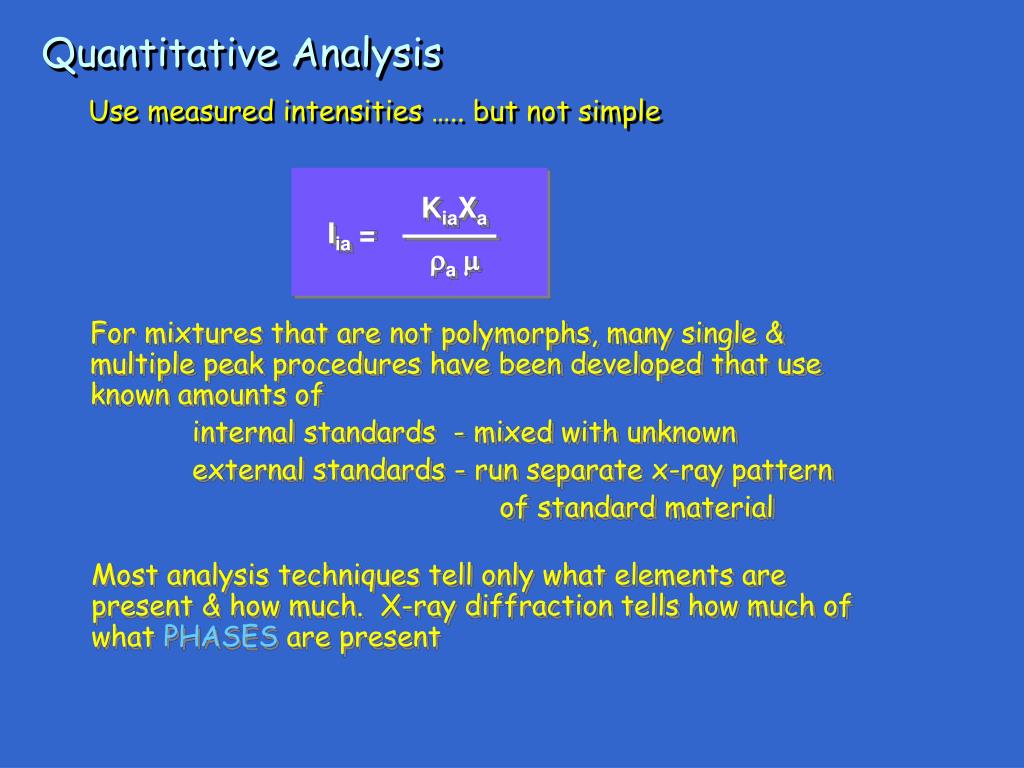 Quantitative Analysis

Use measured intensities ….. but not simple

$I_{ia} = \frac{K_{ia}X_a}{\rho_a \mu}$

For mixtures that are not polymorphs, many single & multiple peak procedures have been developed that use known amounts of

internal standards - mixed with unknown

external standards - run separate x-ray pattern of standard material

Most analysis techniques tell only what elements are present & how much. X-ray diffraction tells how much of what PHASES are present